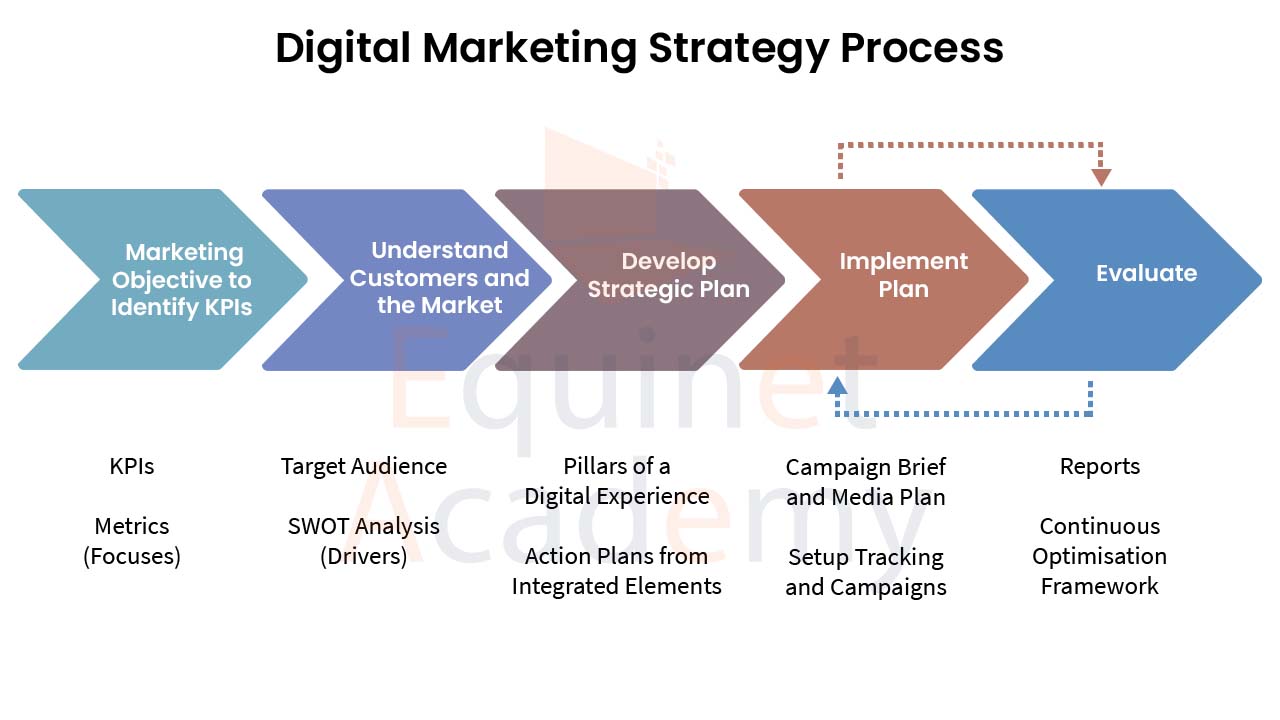 Digital Marketing Strategy Process

Marketing Objective to Identify KPIs

Understand Customers and the Market

Develop Strategic Plan

Implement Plan

Evaluate

Equinet Academy

KPIs

Metrics (Focuses)

Target Audience

SWOT Analysis (Drivers)

Pillars of a Digital Experience

Action Plans from Integrated Elements

Campaign Brief and Media Plan

Setup Tracking and Campaigns

Reports

Continuous Optimisation Framework